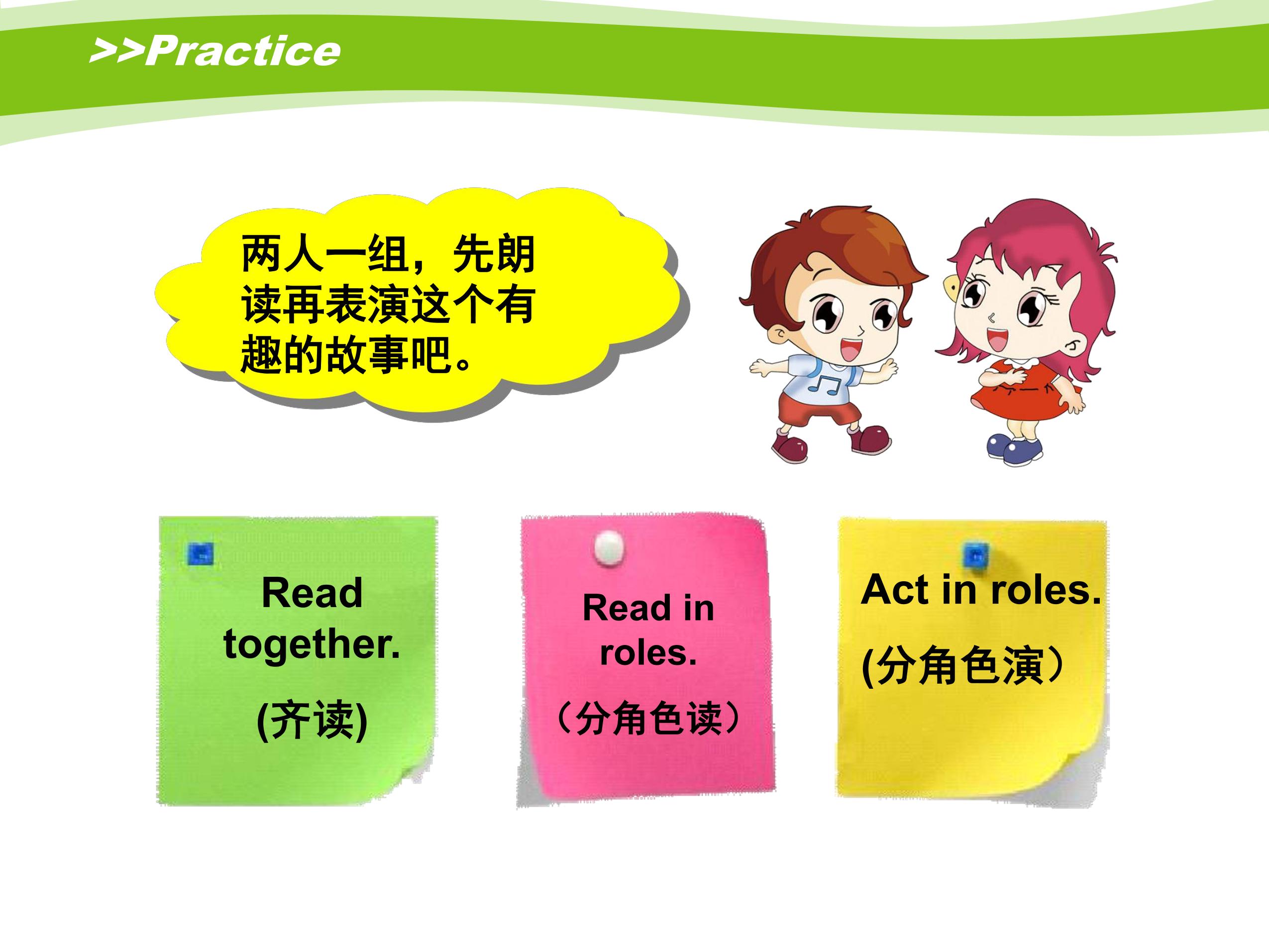 >>Practice

两人一组，先朗读再表演这个有趣的故事吧。

Read together.

(齐读)

Read in roles.

（分角色读）

Act in roles.

(分角色演）